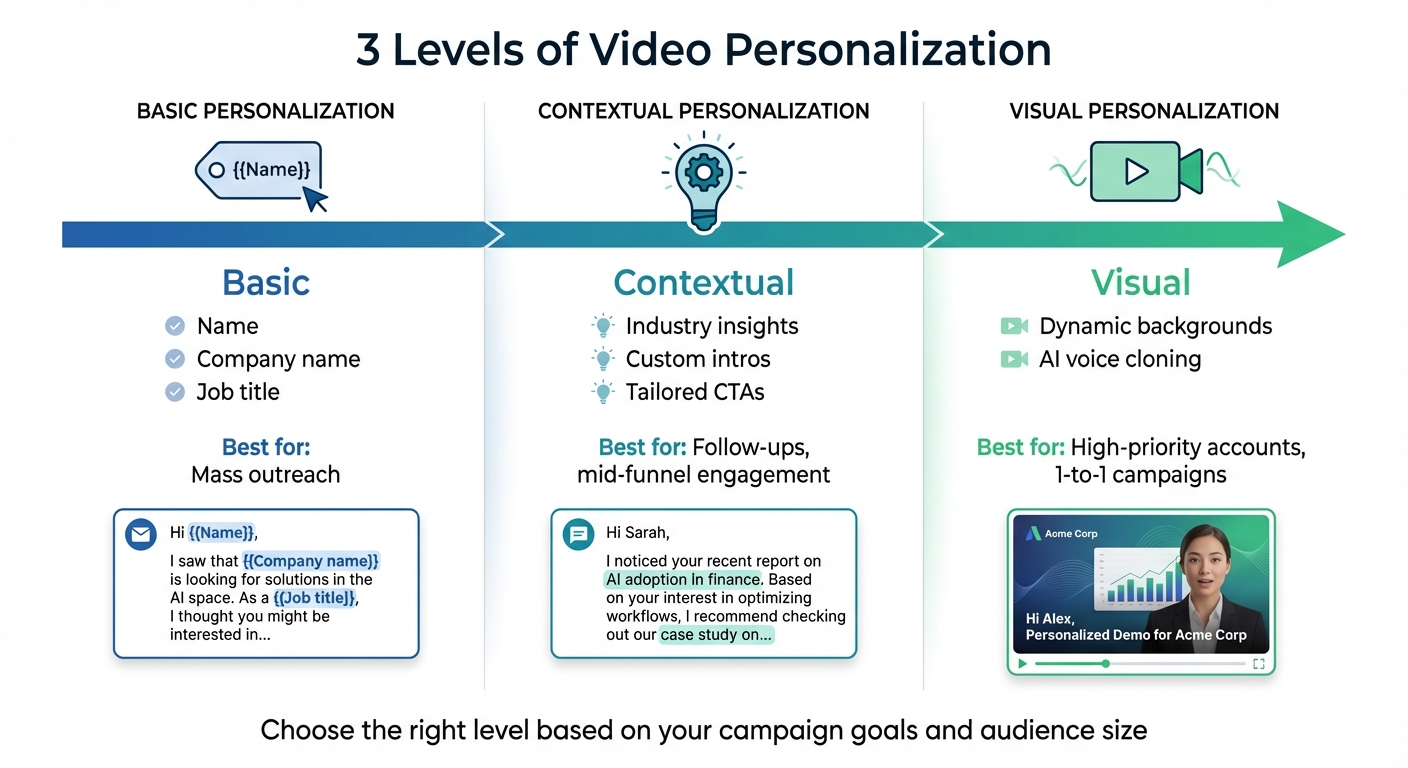 3 Levels of Video Personalization

BASIC PERSONALIZATION

{{Name}}

Basic

Name
Company name
Job title

Best for:
Mass outreach

Hi {{Name}},
I saw that {{Company name}} is looking for solutions in the AI space. As a {{Job title}}, I thought you might be interested in...

CONTEXTUAL PERSONALIZATION

Contextual

Industry insights
Custom intros
Tailored CTAs

Best for: Follow-ups, mid-funnel engagement

Hi Sarah,
I noticed your recent report on AI adoption In finance. Based on your interest in optimizing workflows, I recommend checking out our case study on...

VISUAL PERSONALIZATION

Visual

Dynamic backgrounds
AI voice cloning

Best for: High-priority accounts, 1-to-1 campaigns

Acme Corp
Hi Alex,
Personalized Demo for Acme Corp

Choose the right level based on your campaign goals and audience size